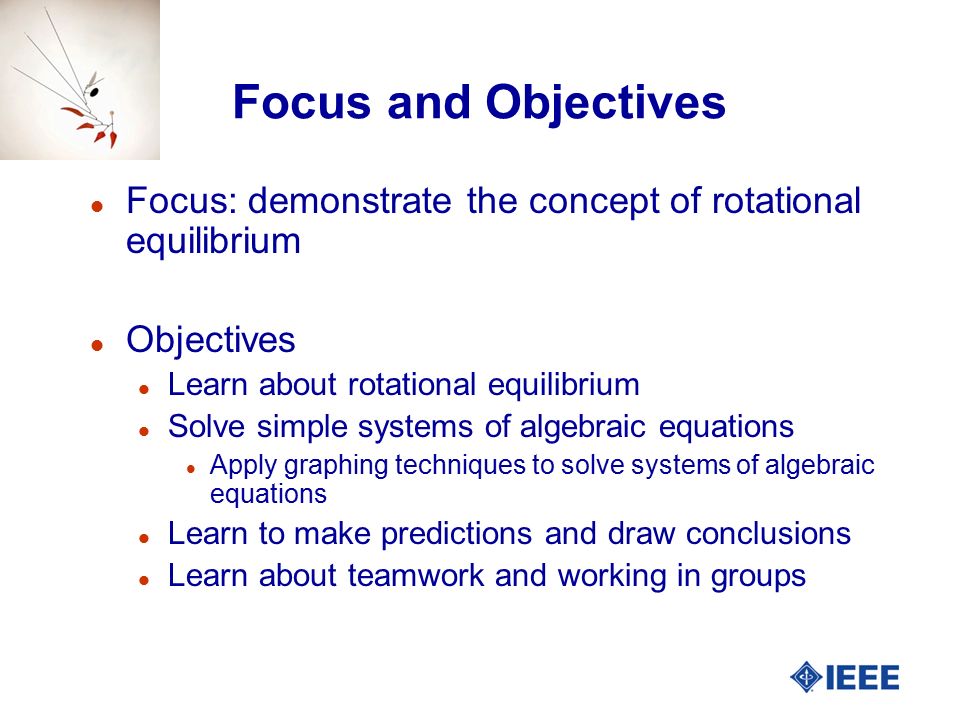 Focus and Objectives

- Focus: demonstrate the concept of rotational equilibrium

- Objectives
  - Learn about rotational equilibrium
  - Solve simple systems of algebraic equations
    - Apply graphing techniques to solve systems of algebraic equations
  - Learn to make predictions and draw conclusions
  - Learn about teamwork and working in groups

IEEE